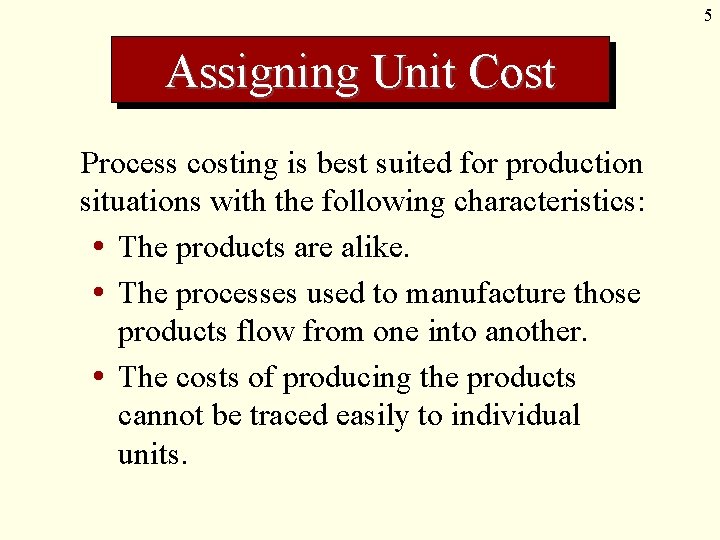 5

Assigning Unit Cost

Process costing is best suited for production situations with the following characteristics:

• The products are alike.

• The processes used to manufacture those products flow from one into another.

• The costs of producing the products cannot be traced easily to individual units.